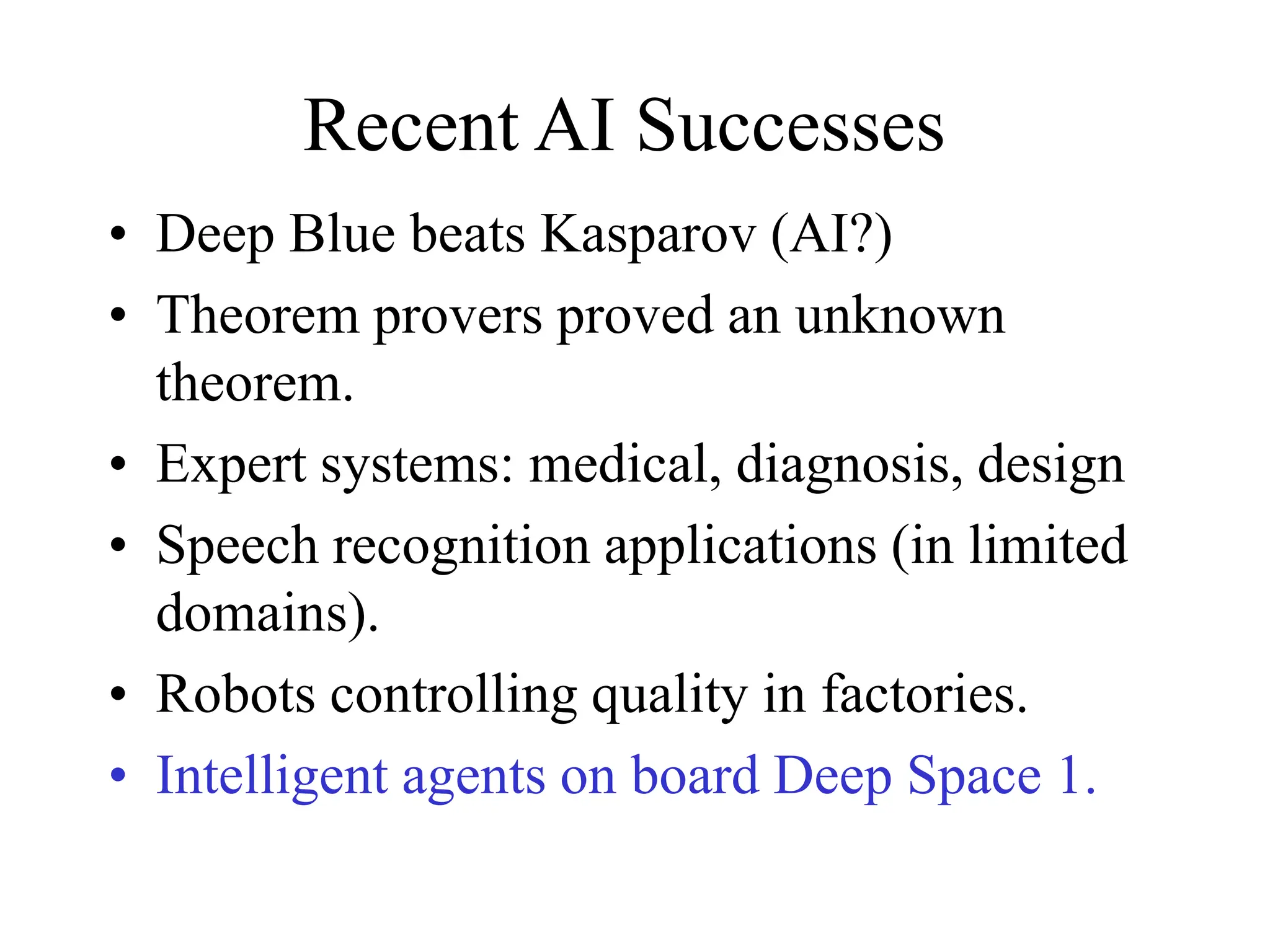 Recent AI Successes

• Deep Blue beats Kasparov (AI?)
• Theorem provers proved an unknown theorem.
• Expert systems: medical, diagnosis, design
• Speech recognition applications (in limited domains).
• Robots controlling quality in factories.
• Intelligent agents on board Deep Space 1.